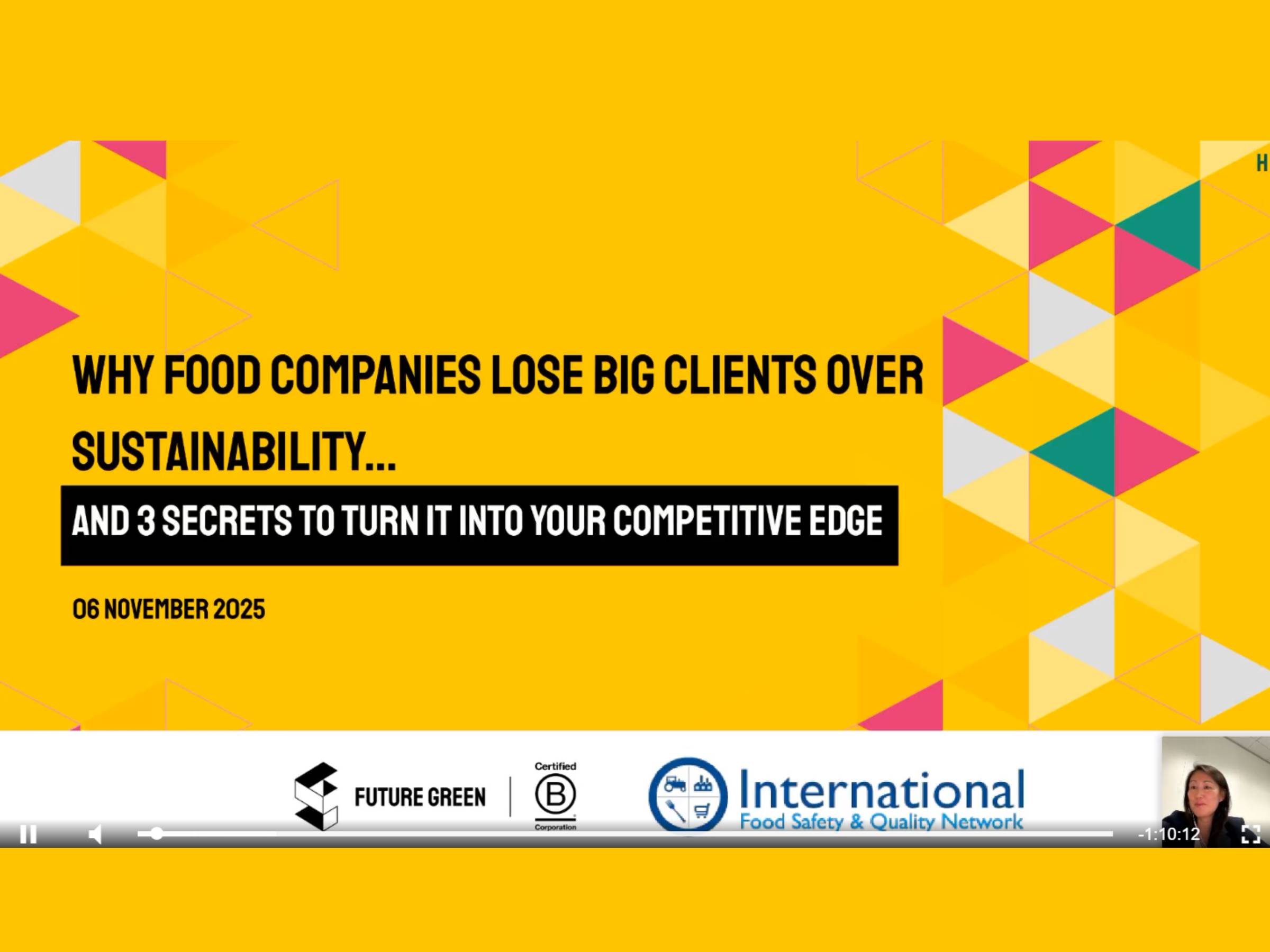 H

WHY FOOD COMPANIES LOSE BIG CLIENTS OVER SUSTAINABILITY...

AND 3 SECRETS TO TURN IT INTO YOUR COMPETITIVE EDGE

06 NOVEMBER 2025

FUTURE GREEN

Certified

B

Corporation

International

Food Safety & Quality Network

-1:10:12